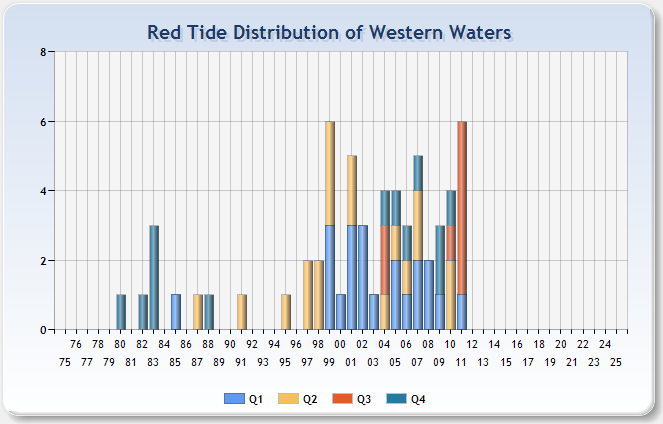 Red Tide Distribution of Western Waters

8
6
4
2
0

76 78 80 82 84 86 88 90 92 94 96 98 00 02 04 06 08 10 12 14 16 18 20 22 24
75 77 79 81 83 85 87 89 91 93 95 97 99 01 03 05 07 09 11 13 15 17 19 21 23 25

Q1 Q2 Q3 Q4